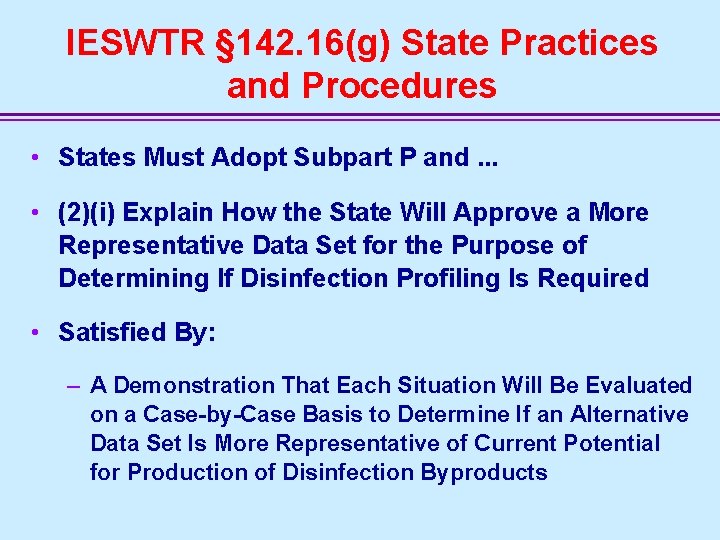 IESWTR §142.16(g) State Practices and Procedures

• States Must Adopt Subpart P and ...

• (2)(i) Explain How the State Will Approve a More Representative Data Set for the Purpose of Determining If Disinfection Profiling Is Required

• Satisfied By:

– A Demonstration That Each Situation Will Be Evaluated on a Case-by-Case Basis to Determine If an Alternative Data Set Is More Representative of Current Potential for Production of Disinfection Byproducts